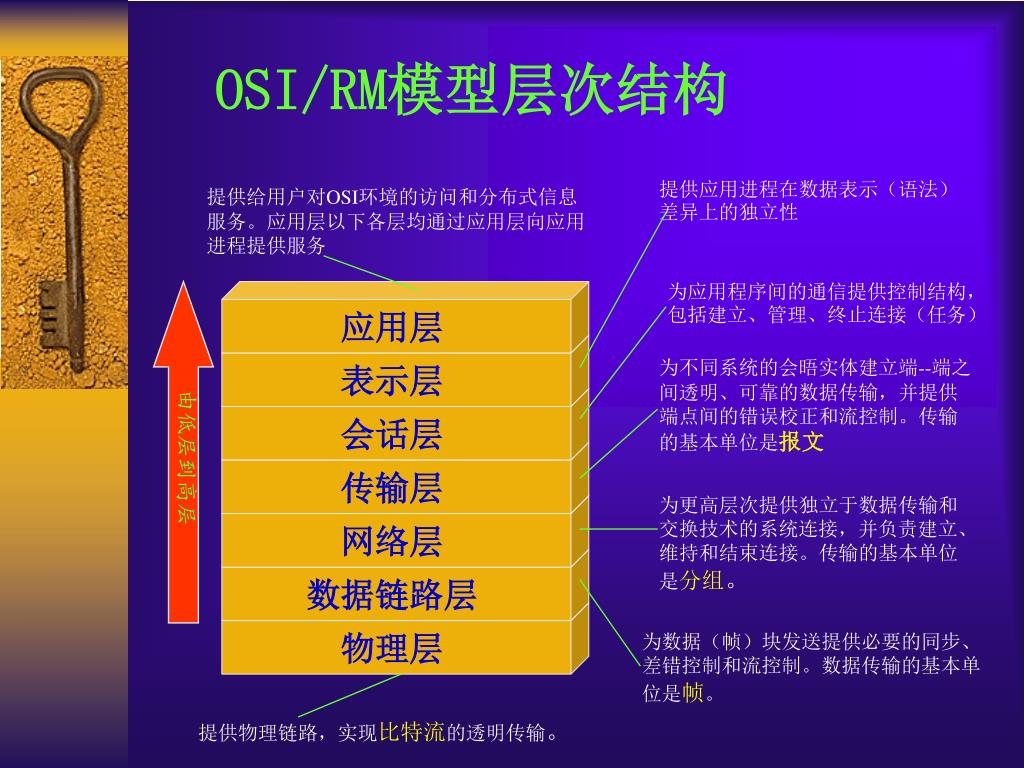 OSI/RM模型层次结构

提供给用户对OSI环境的访问和分布式信息服务。应用层以下各层均通过应用层向应用进程提供服务

提供应用进程在数据表示（语法）差异上的独立性

为应用程序间的通信提供控制结构，包括建立、管理、终止连接（任务）

为不同系统的会晤实体建立端--端之间透明、可靠的数据传输，并提供端点间的错误校正和流控制。传输的基本单位是报文

为更高层次提供独立于数据传输和交换技术的系统连接，并负责建立、维持和结束连接。传输的基本单位是分组。

为数据（帧）块发送提供必要的同步、差错控制和流控制。数据传输的基本单位是帧。

由低层到高层

应用层
表示层
会话层
传输层
网络层
数据链路层
物理层

提供物理链路，实现比特流的透明传输。